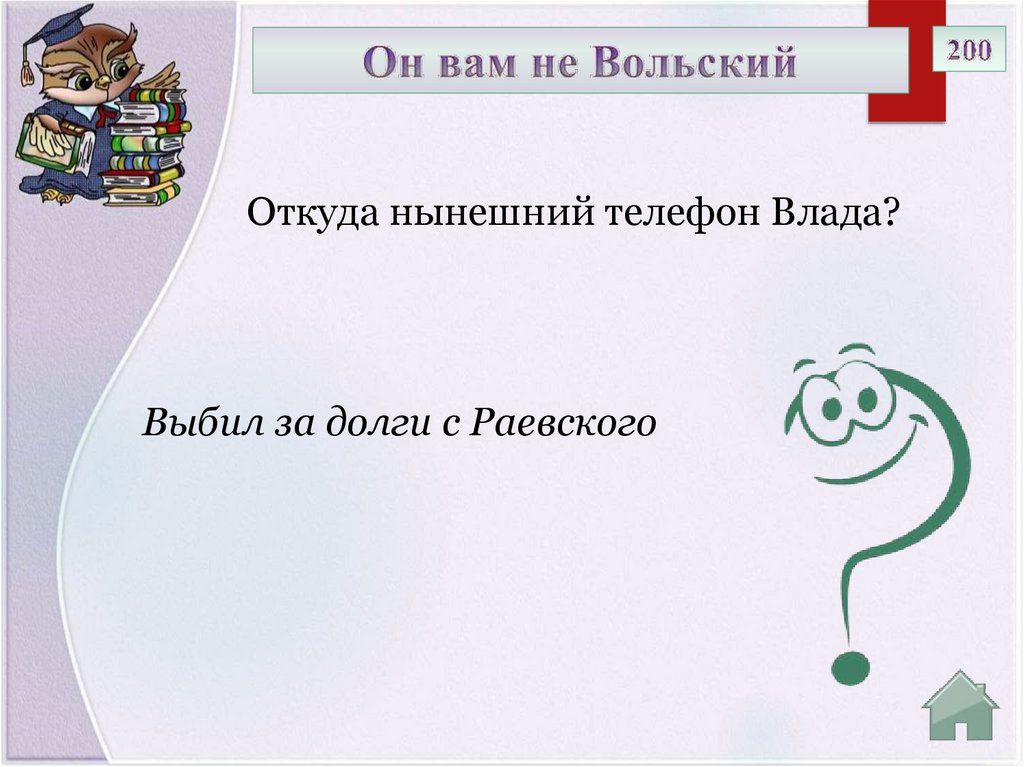 Он вам не Вольский

200

Откуда нынешний телефон Влада?

Выбил за долги с Раевского